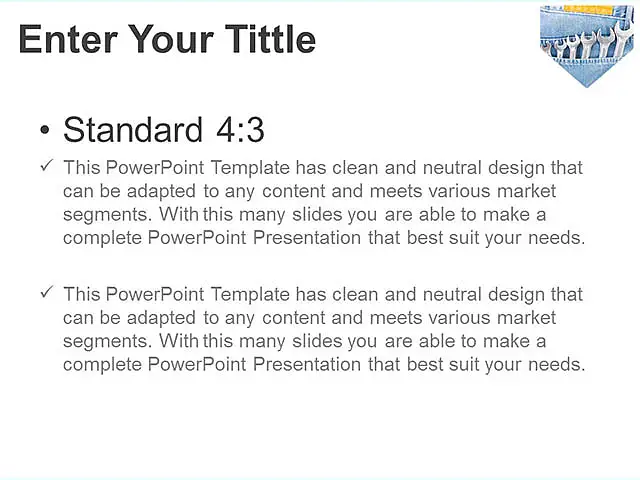 Enter Your Tittle

• Standard 4:3

✓ This PowerPoint Template has clean and neutral design that can be adapted to any content and meets various market segments. With this many slides you are able to make a complete PowerPoint Presentation that best suit your needs.

✓ This PowerPoint Template has clean and neutral design that can be adapted to any content and meets various market segments. With this many slides you are able to make a complete PowerPoint Presentation that best suit your needs.